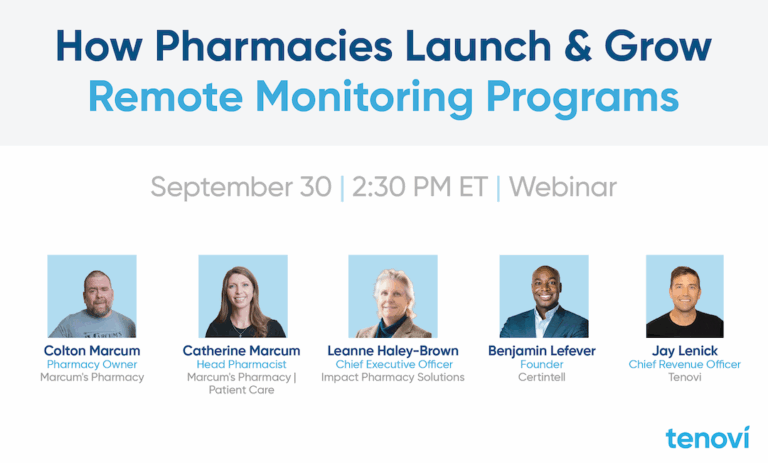 How Pharmacies Launch & Grow
Remote Monitoring Programs

September 30 | 2:30 PM ET | Webinar

Colton Marcum
Pharmacy Owner
Marcum's Pharmacy

Catherine Marcum
Head Pharmacist
Marcum's Pharmacy | Patient Care

Leanne Haley-Brown
Chief Executive Officer
Impact Pharmacy Solutions

Benjamin Lefever
Founder
Certintell

Jay Lenick
Chief Revenue Officer
Tenovi

tenovi